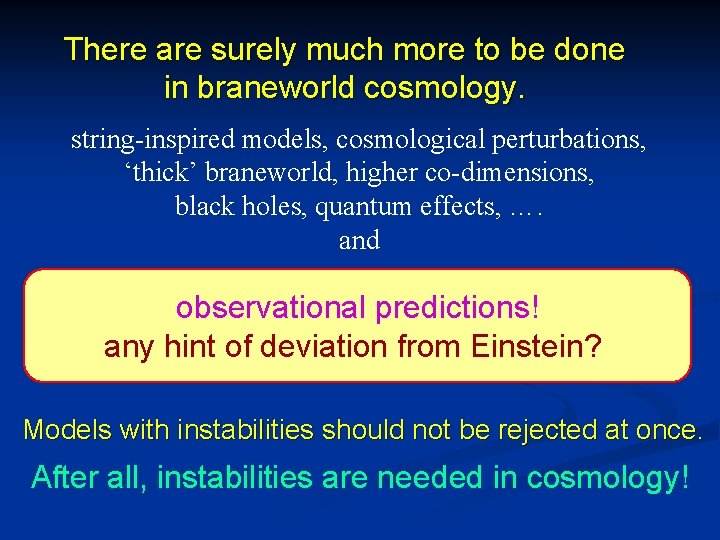 There are surely much more to be done in braneworld cosmology.

string-inspired models, cosmological perturbations, ‘thick’ braneworld, higher co-dimensions, black holes, quantum effects, ….
and

observational predictions!
any hint of deviation from Einstein?

Models with instabilities should not be rejected at once.

After all, instabilities are needed in cosmology!